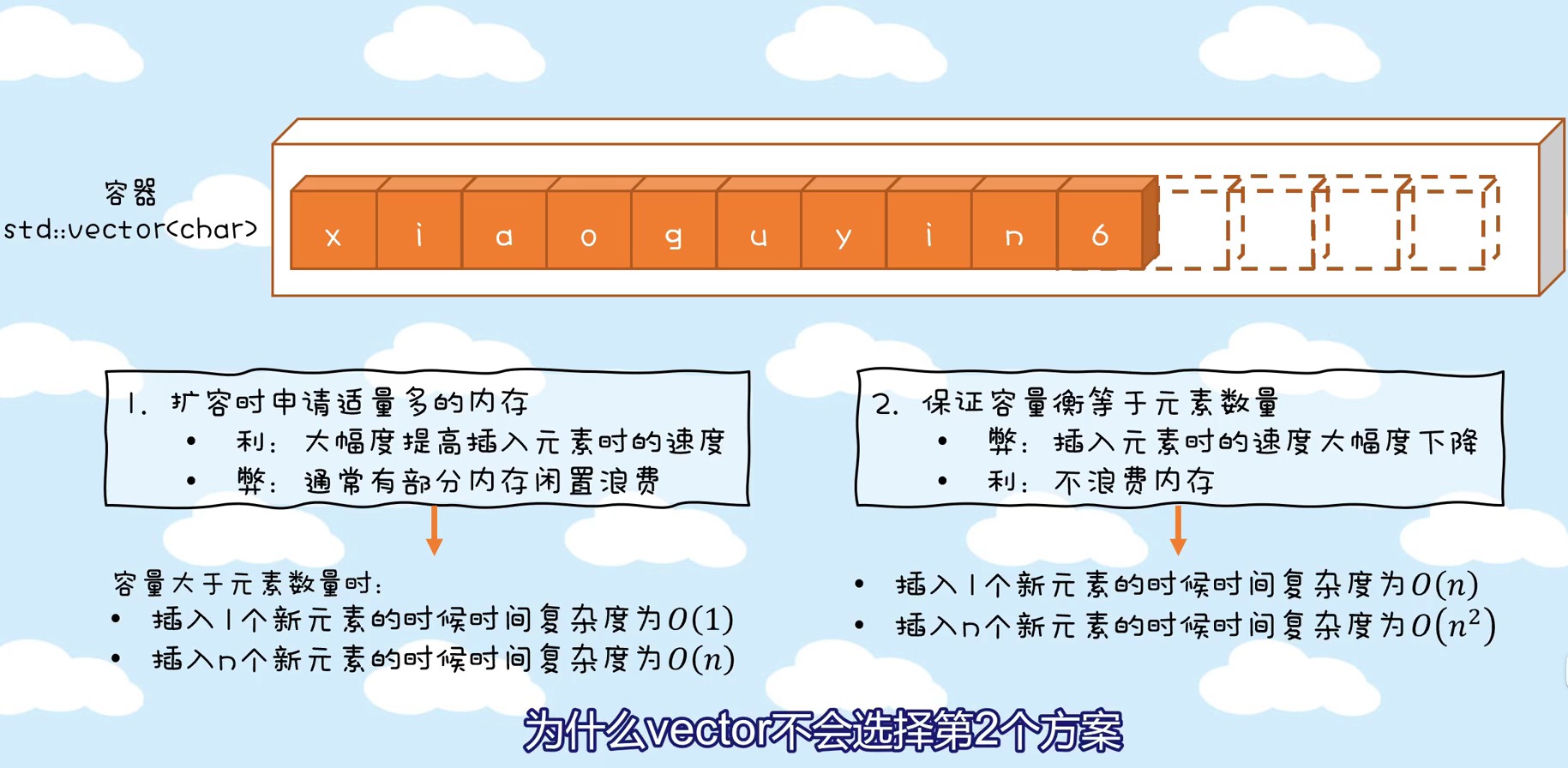 容器
std::vector<char>

x i a o g u y i n 6

1. 扩容时申请适量多的内存
• 利：大幅度提高插入元素时的速度
• 弊：通常有部分内存闲置浪费

容量大于元素数量时：
• 插入1个新元素的时候时间复杂度为$O(1)$
• 插入n个新元素的时候时间复杂度为$O(n)$

2. 保证容量衡等于元素数量
• 弊：插入元素时的速度大幅度下降
• 利：不浪费内存

• 插入1个新元素的时候时间复杂度为$O(n)$
• 插入n个新元素的时候时间复杂度为$O(n^2)$

为什么vector不会选择第2个方案